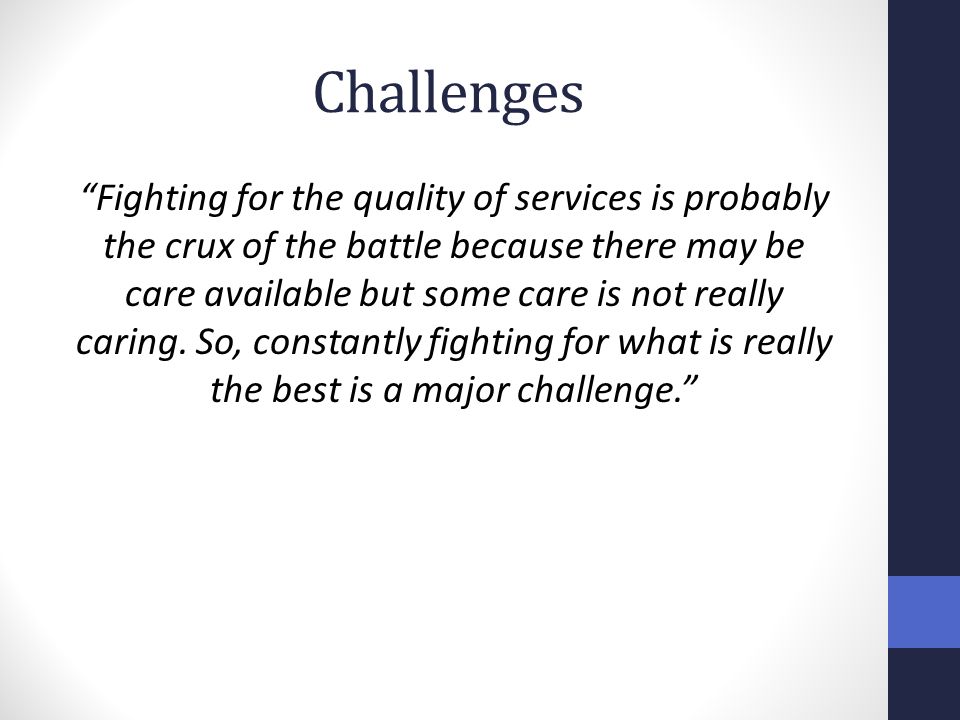 Challenges

“Fighting for the quality of services is probably the crux of the battle because there may be care available but some care is not really caring. So, constantly fighting for what is really the best is a major challenge.”